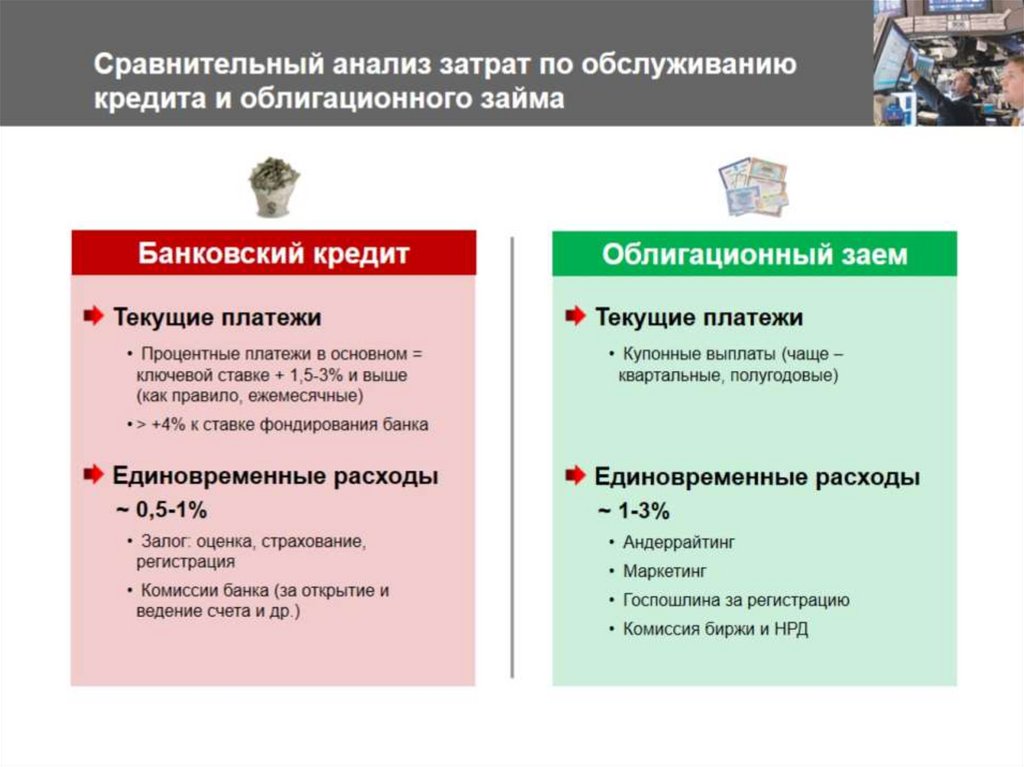 Сравнительный анализ затрат по обслуживанию кредита и облигационного займа

Банковский кредит

Текущие платежи

• Процентные платежи в основном = ключевой ставке + 1,5-3% и выше (как правило, ежемесячные)

• > +4% к ставке фондирования банка

Единовременные расходы

~ 0,5-1%

• Залог: оценка, страхование, регистрация

• Комиссии банка (за открытие и ведение счета и др.)

Облигационный заем

Текущие платежи

• Купонные выплаты (чаще – квартальные, полугодовые)

Единовременные расходы

~ 1-3%

• Андеррайтинг

• Маркетинг

• Госпошлина за регистрацию

• Комиссия биржи и НРД